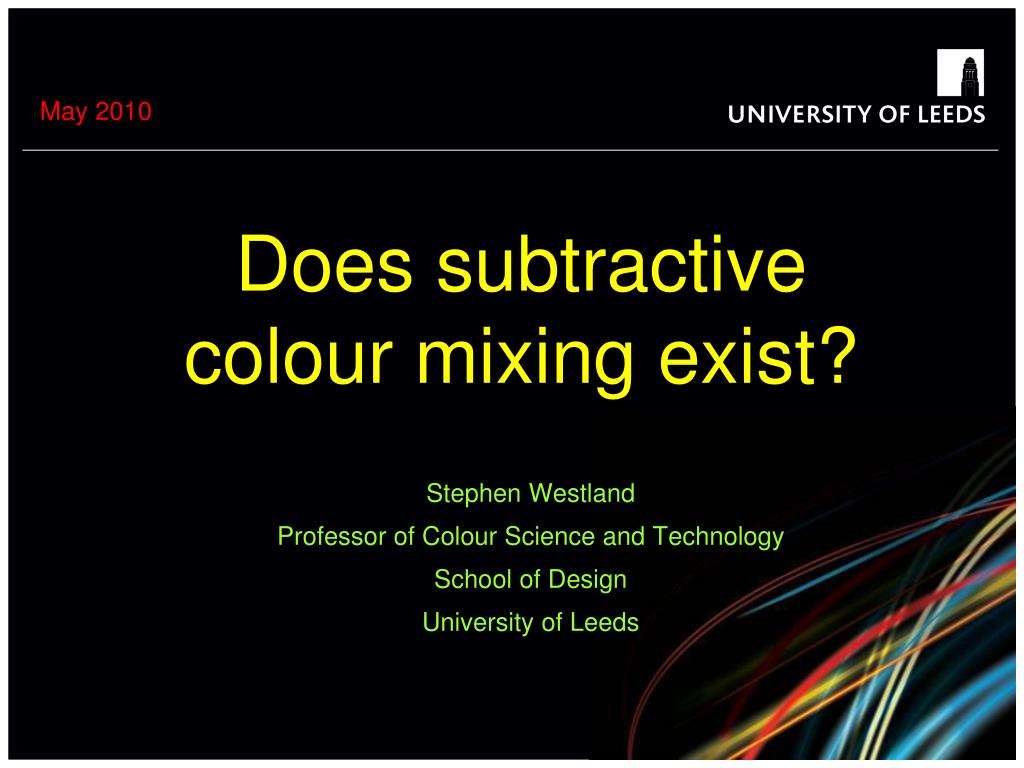 May 2010

UNIVERSITY OF LEEDS

Does subtractive colour mixing exist?

Stephen Westland

Professor of Colour Science and Technology

School of Design

University of Leeds